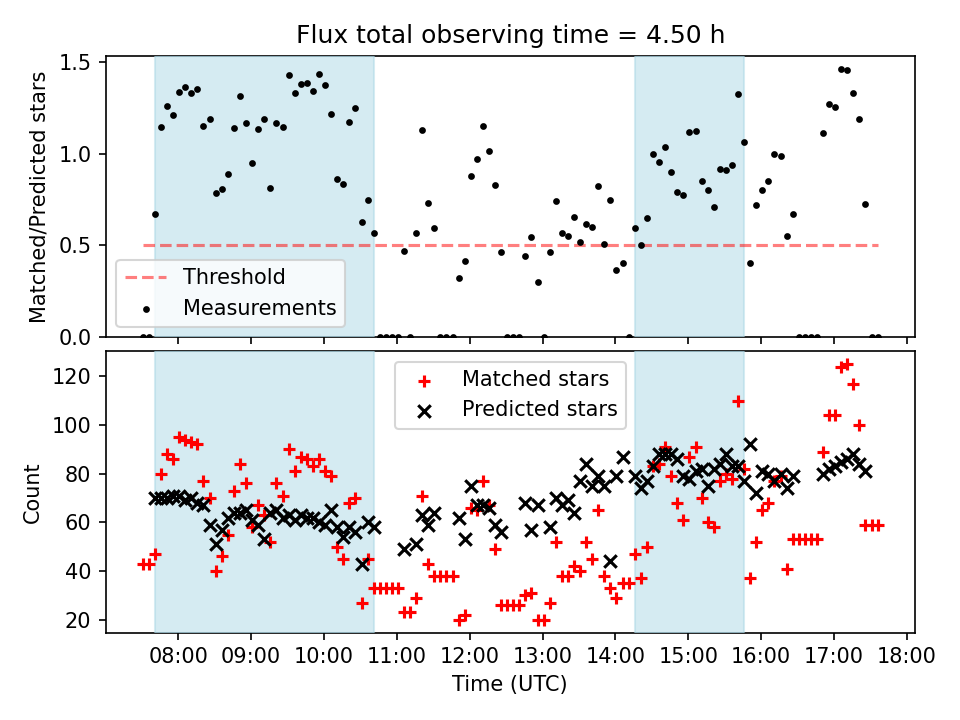 Flux total observing time = 4.50 h

Matched/Predicted stars

1.5
1.0
0.5
0.0

Threshold
Measurements

Count

120
100
80
60
40
20

Matched stars
Predicted stars

08:00 09:00 10:00 11:00 12:00 13:00 14:00 15:00 16:00 17:00 18:00

Time (UTC)